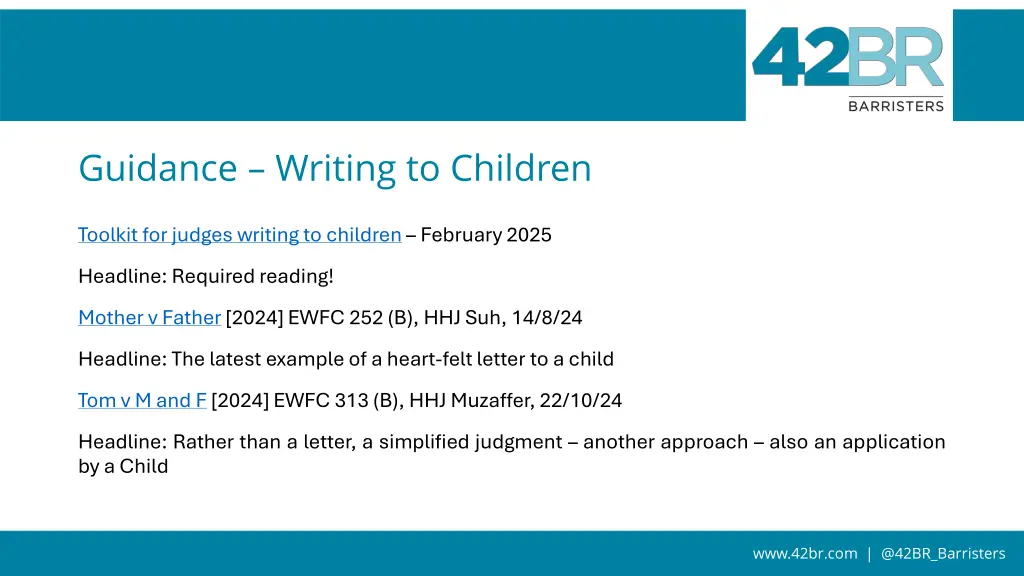 42BR
BARRISTERS

Guidance – Writing to Children

Toolkit for judges writing to children – February 2025

Headline: Required reading!

Mother v Father [2024] EWFC 252 (B), HHJ Suh, 14/8/24

Headline: The latest example of a heart-felt letter to a child

Tom v M and F [2024] EWFC 313 (B), HHJ Muzaffer, 22/10/24

Headline: Rather than a letter, a simplified judgment – another approach – also an application by a Child

www.42br.com | @42BR_Barristers